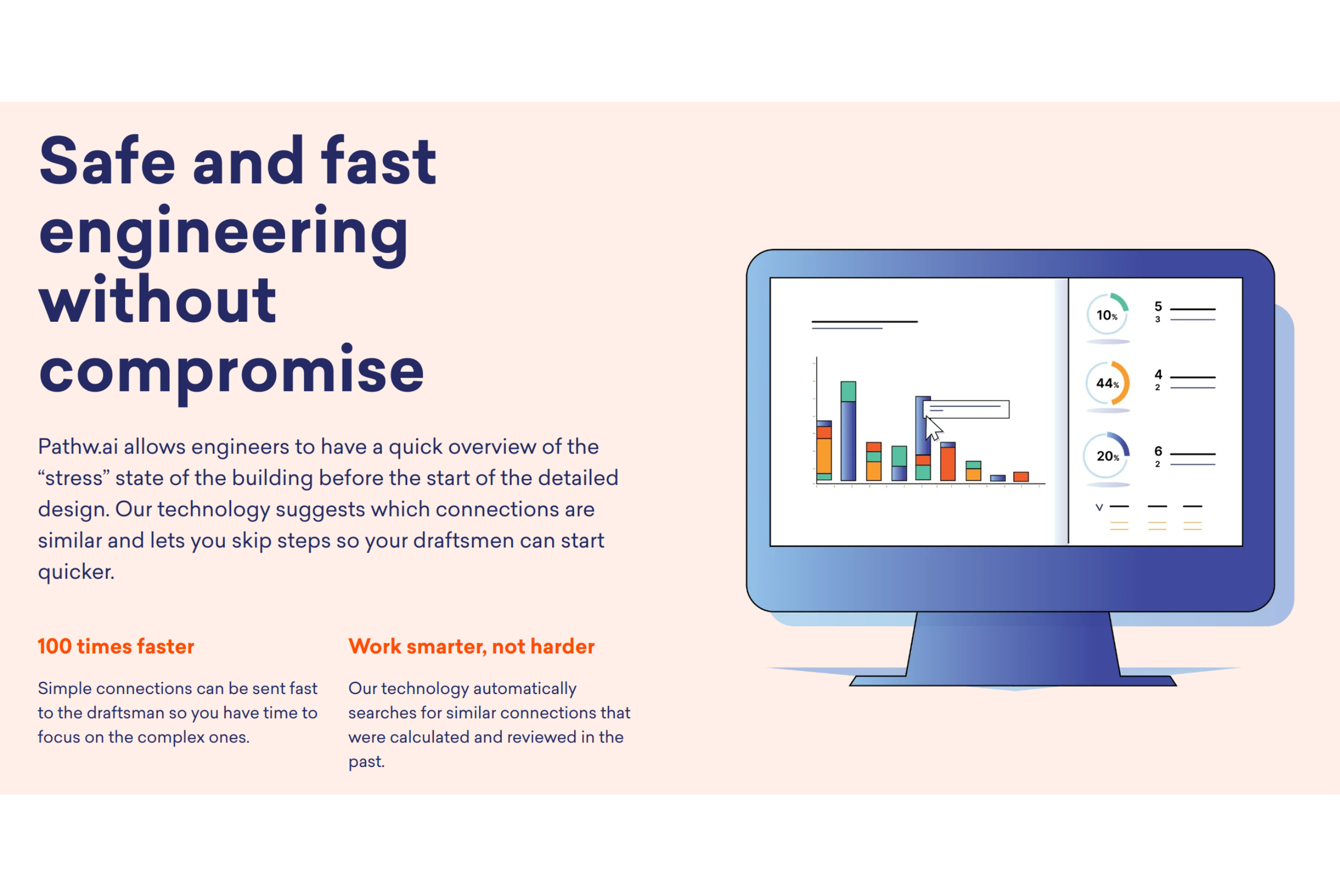 Safe and fast engineering without compromise

Pathw.ai allows engineers to have a quick overview of the “stress” state of the building before the start of the detailed design. Our technology suggests which connections are similar and lets you skip steps so your draftsmen can start quicker.

100 times faster

Simple connections can be sent fast to the draftsman so you have time to focus on the complex ones.

Work smarter, not harder

Our technology automatically searches for similar connections that were calculated and reviewed in the past.

10%
5
3
44%
4
2
20%
6
2